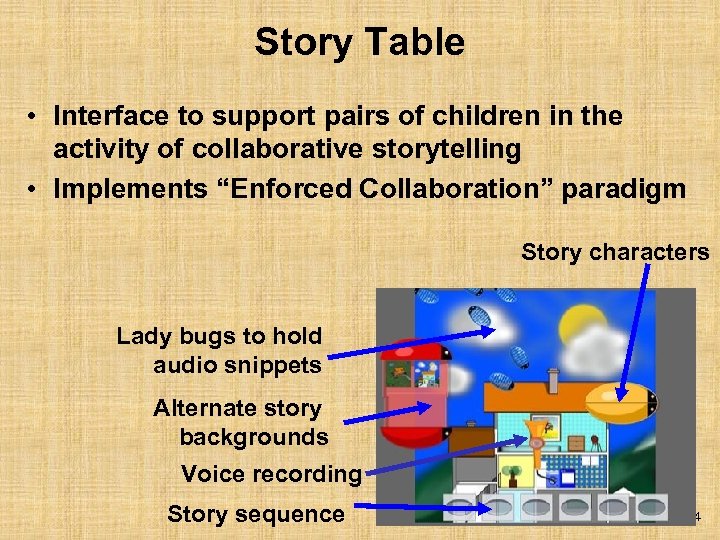 Story Table

• Interface to support pairs of children in the activity of collaborative storytelling
• Implements “Enforced Collaboration” paradigm

Story characters

Lady bugs to hold audio snippets

Alternate story backgrounds

Voice recording

Story sequence

4